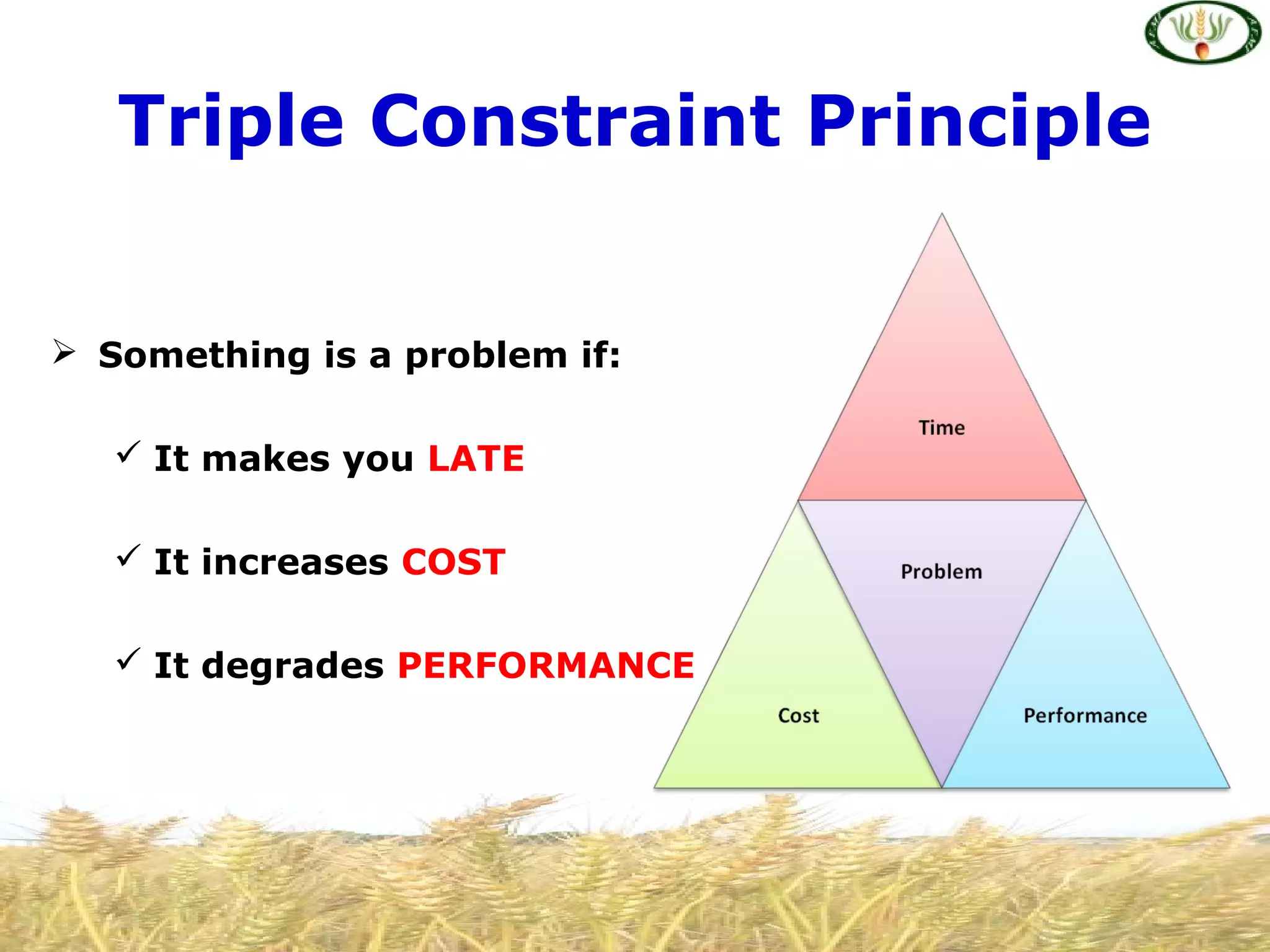 Triple Constraint Principle

➢ Something is a problem if:

✓ It makes you LATE

✓ It increases COST

✓ It degrades PERFORMANCE

Time

Problem

Cost

Performance